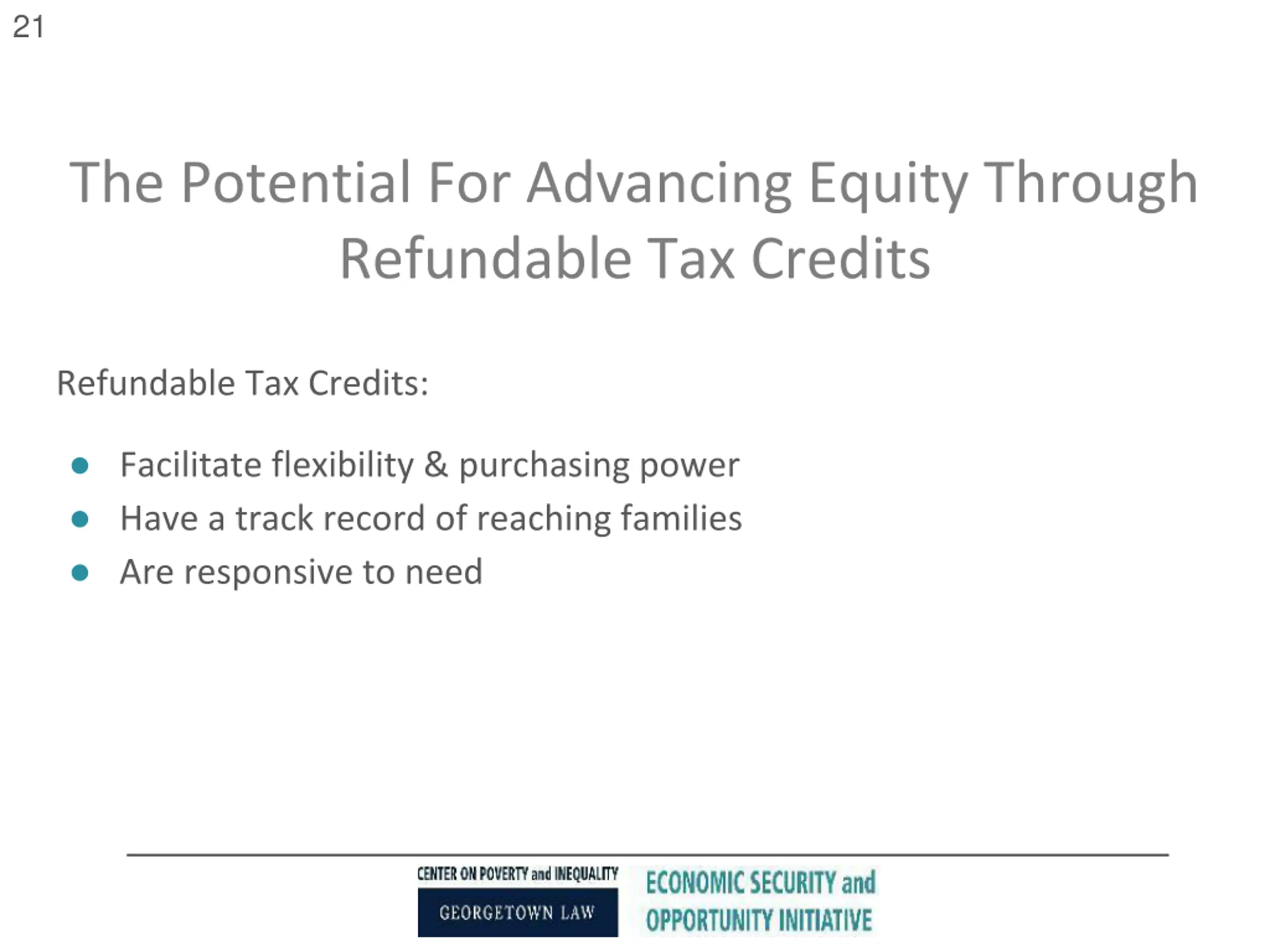 21

The Potential For Advancing Equity Through Refundable Tax Credits

Refundable Tax Credits:

- Facilitate flexibility & purchasing power
- Have a track record of reaching families
- Are responsive to need

CENTER ON POVERTY and INEQUALITY
GEORGETOWN LAW

ECONOMIC SECURITY and OPPORTUNITY INITIATIVE